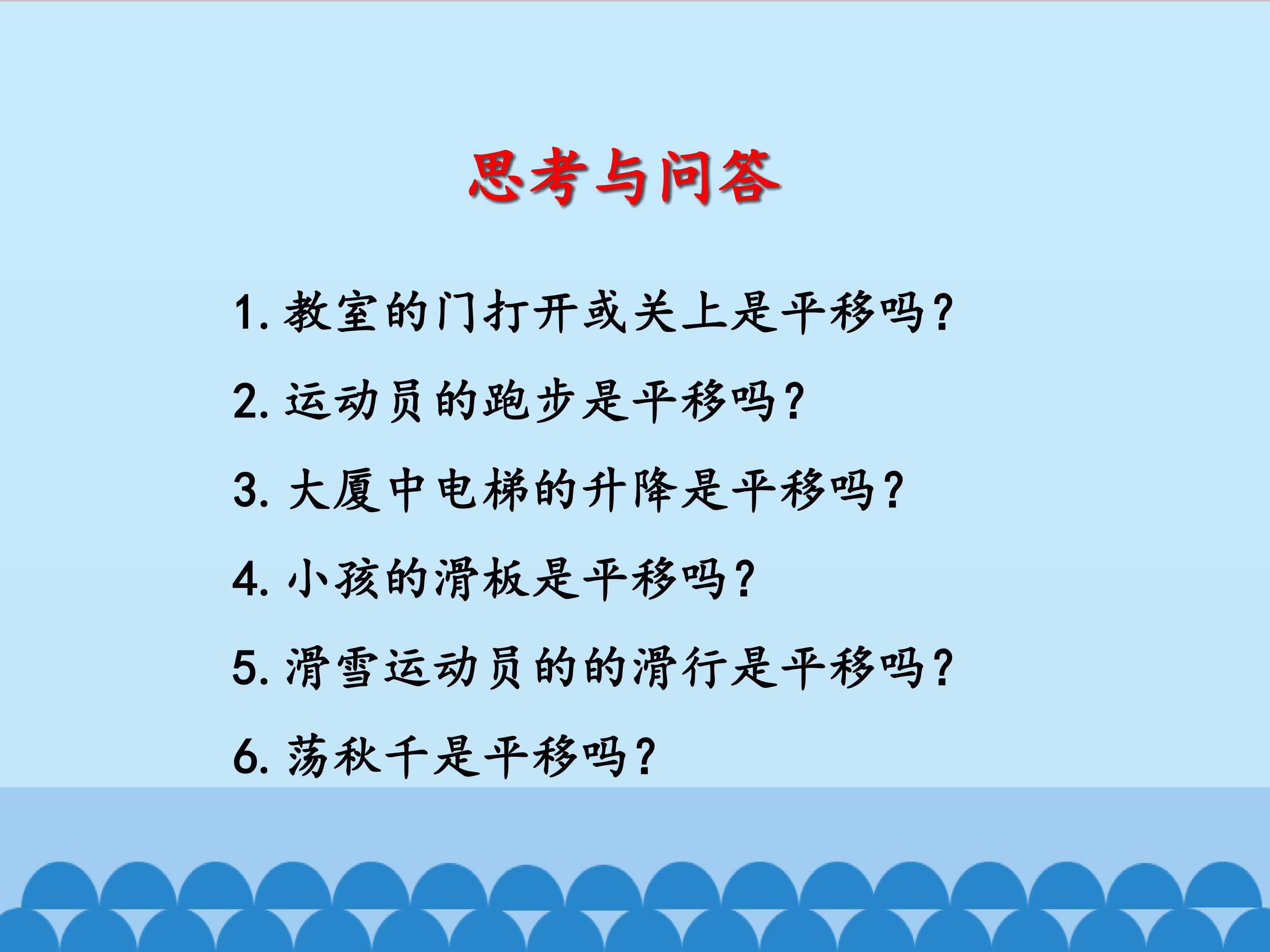 思考与问答

1.教室的门打开或关上是平移吗?

2.运动员的跑步是平移吗?

3.大厦中电梯的升降是平移吗?

4.小孩的滑板是平移吗?

5.滑雪运动员的的滑行是平移吗?

6.荡秋千是平移吗?